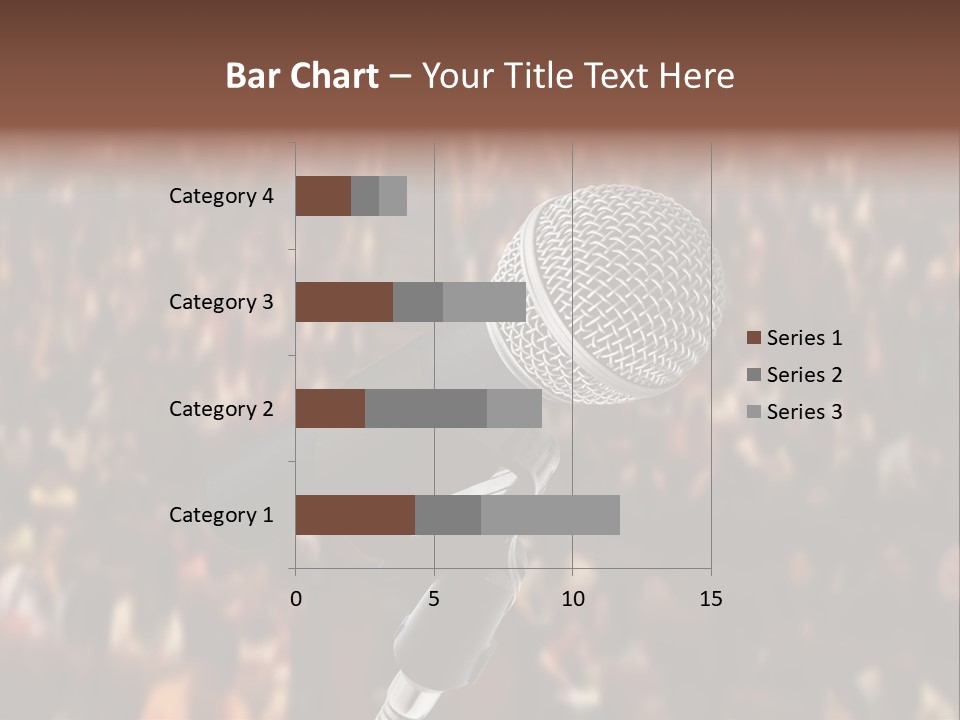 Bar Chart – Your Title Text Here

Category 4
Category 3
Category 2
Category 1

0
5
10
15

Series 1
Series 2
Series 3